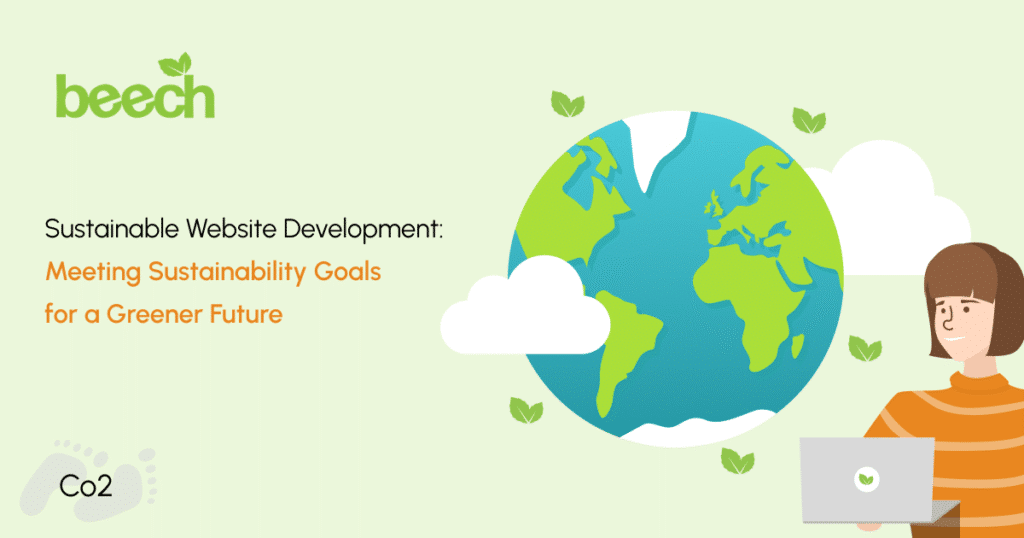 beech

Sustainable Website Development:
Meeting Sustainability Goals for a Greener Future

Co2